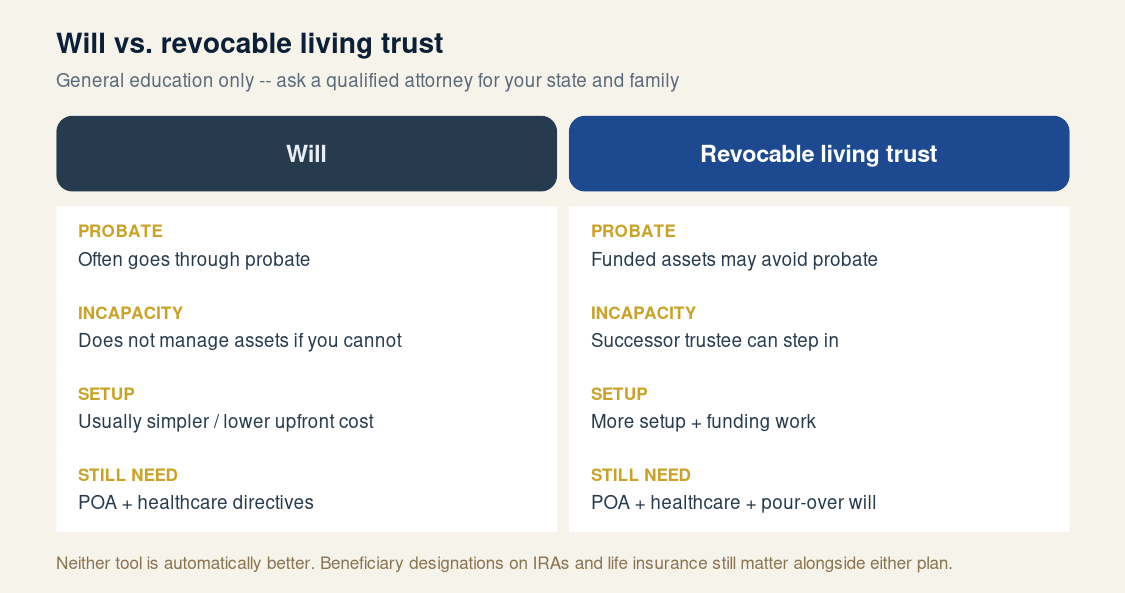 Will vs. revocable living trust

General education only -- ask a qualified attorney for your state and family

Will

PROBATE
Often goes through probate

INCAPACITY
Does not manage assets if you cannot

SETUP
Usually simpler / lower upfront cost

STILL NEED
POA + healthcare directives

Revocable living trust

PROBATE
Funded assets may avoid probate

INCAPACITY
Successor trustee can step in

SETUP
More setup + funding work

STILL NEED
POA + healthcare + pour-over will

Neither tool is automatically better. Beneficiary designations on IRAs and life insurance still matter alongside either plan.